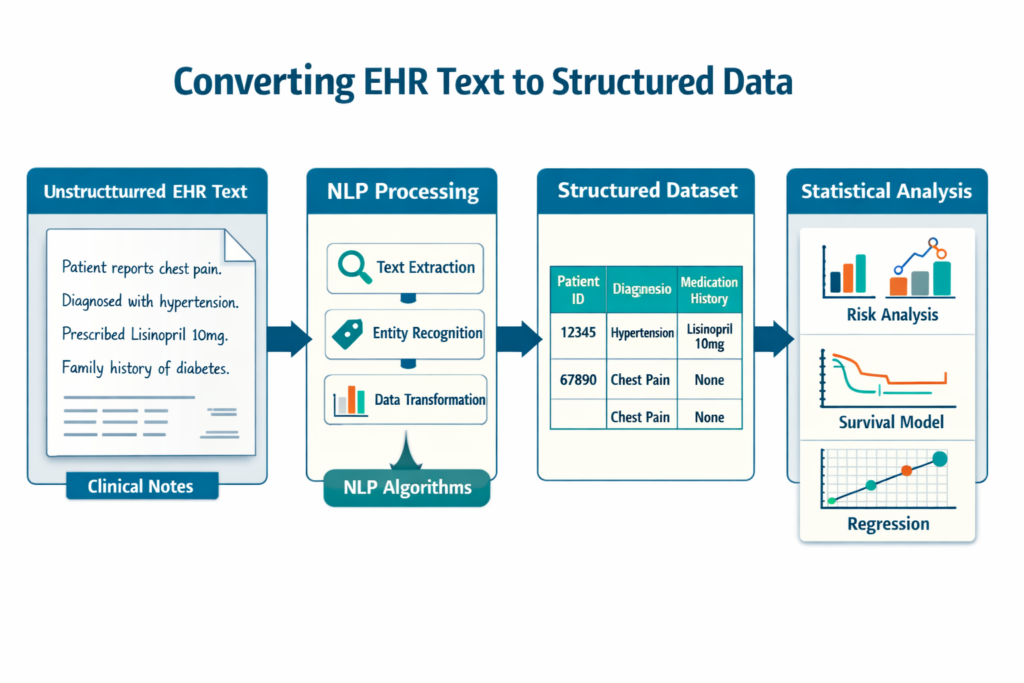 Converting EHR Text to Structured Data

Unstructturred EHR Text

Patient reports chest pain.
Diagnosed with hypertension.
Prescribed Lisinopril 10mg.
Family history of diabetes.

Clinical Notes

NLP Processing

Text Extraction

Entity Recognition

Data Transformation

NLP Algorithms

Structured Dataset

| Patient ID | Diagnosio | Medication History |
|---|---|---|
| 12345 | Hypertension | Lisinopril 10mg |
| 67890 | Chest Pain | None |
| | Chest Pain | None |

Statistical Analysis

Risk Analysis

Survival Model

Regression